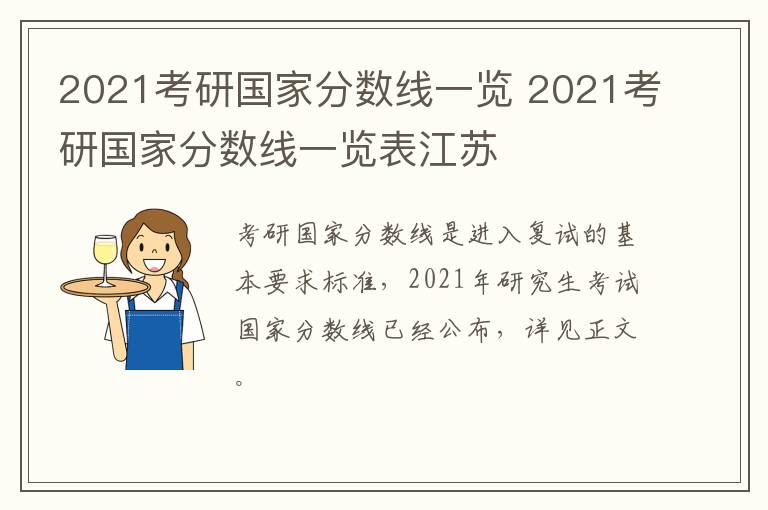 2021考研国家分数线一览 2021考研国家分数线一览表江苏

考研国家分数线是进入复试的基本要求标准，2021年研究生考试国家分数线已经公布，详见正文。